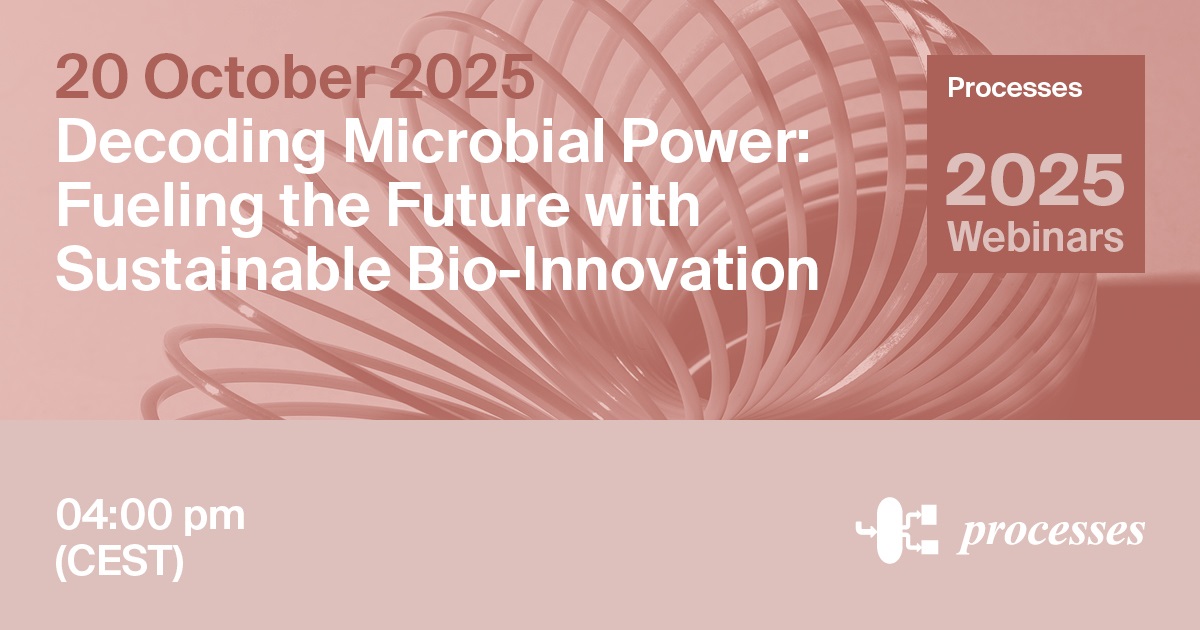 20 October 2025
Decoding Microbial Power: Fueling the Future with Sustainable Bio-Innovation

Processes

2025
Webinars

04:00 pm
(CEST)

processes